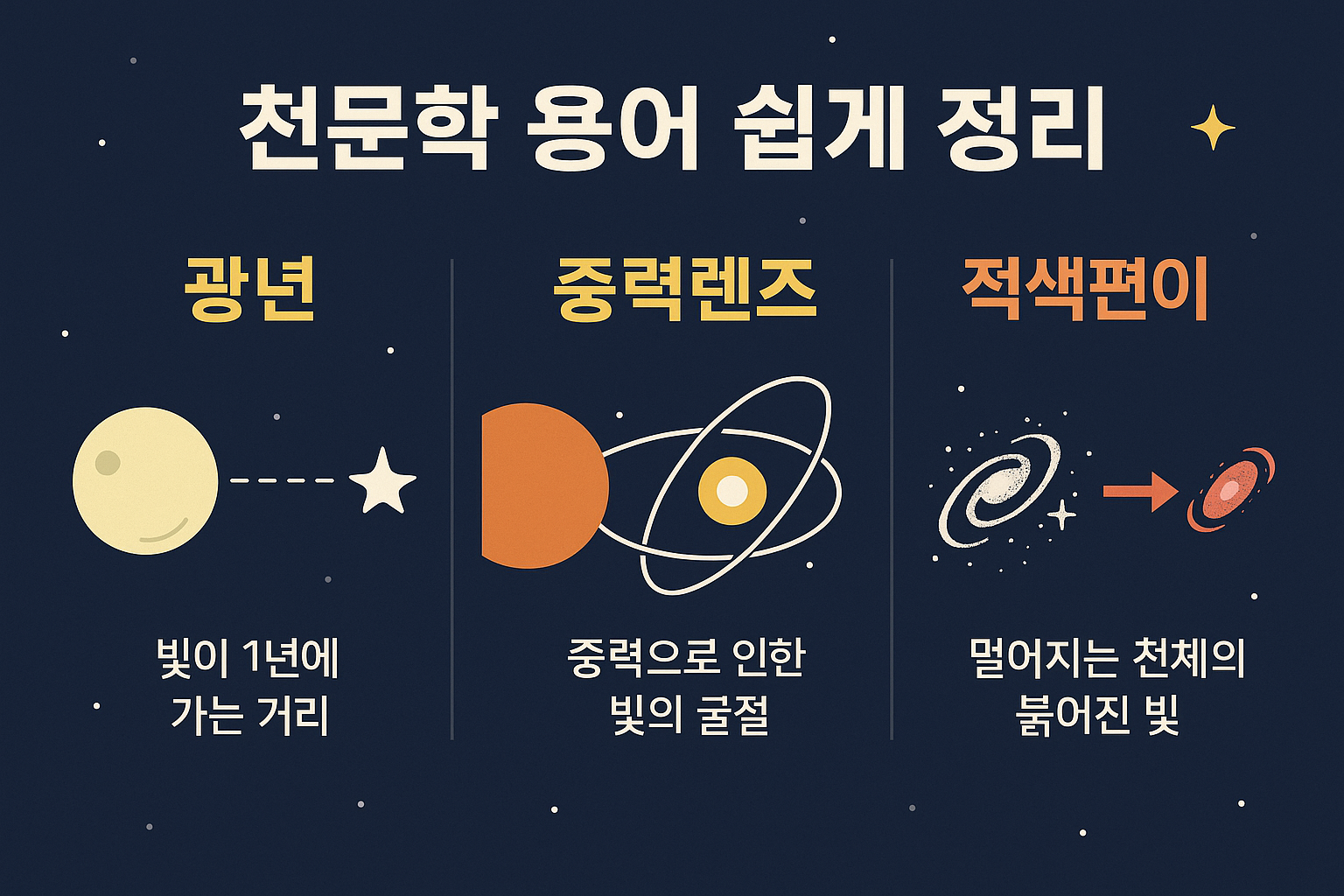 천문학 용어 쉽게 정리

광년

빛이 1년에 가는 거리

중력렌즈

중력으로 인한 빛의 굴절

적색편이

멀어지는 천체의 붉어진 빛